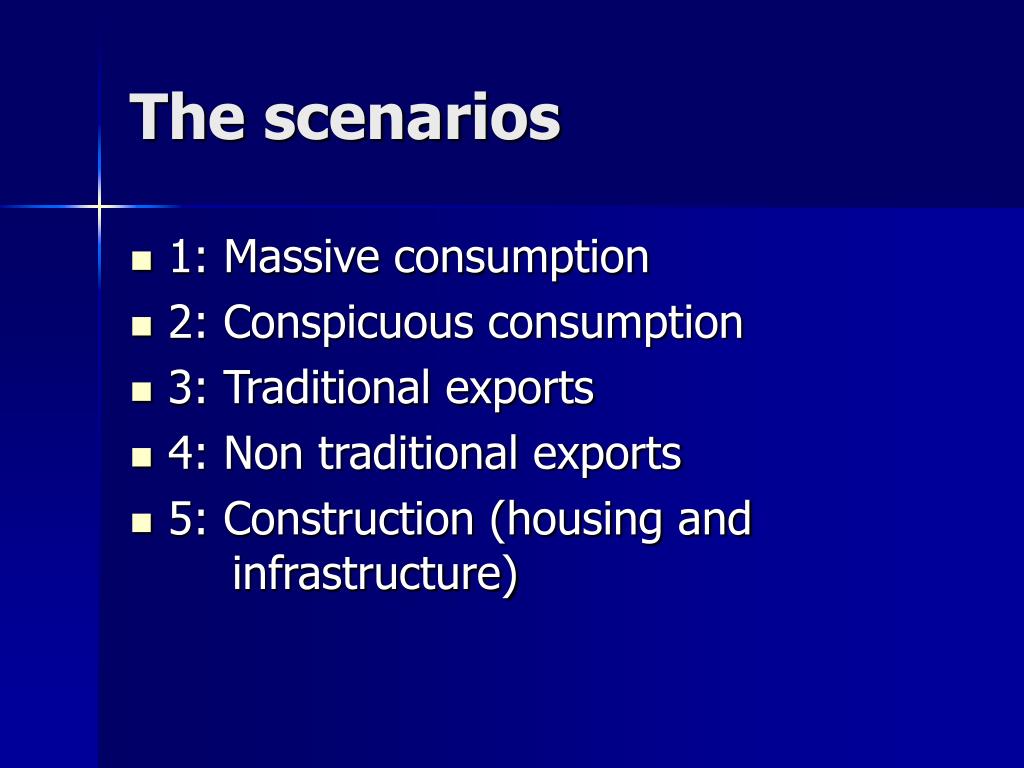 The scenarios

- 1: Massive consumption
- 2: Conspicuous consumption
- 3: Traditional exports
- 4: Non traditional exports
- 5: Construction (housing and infrastructure)